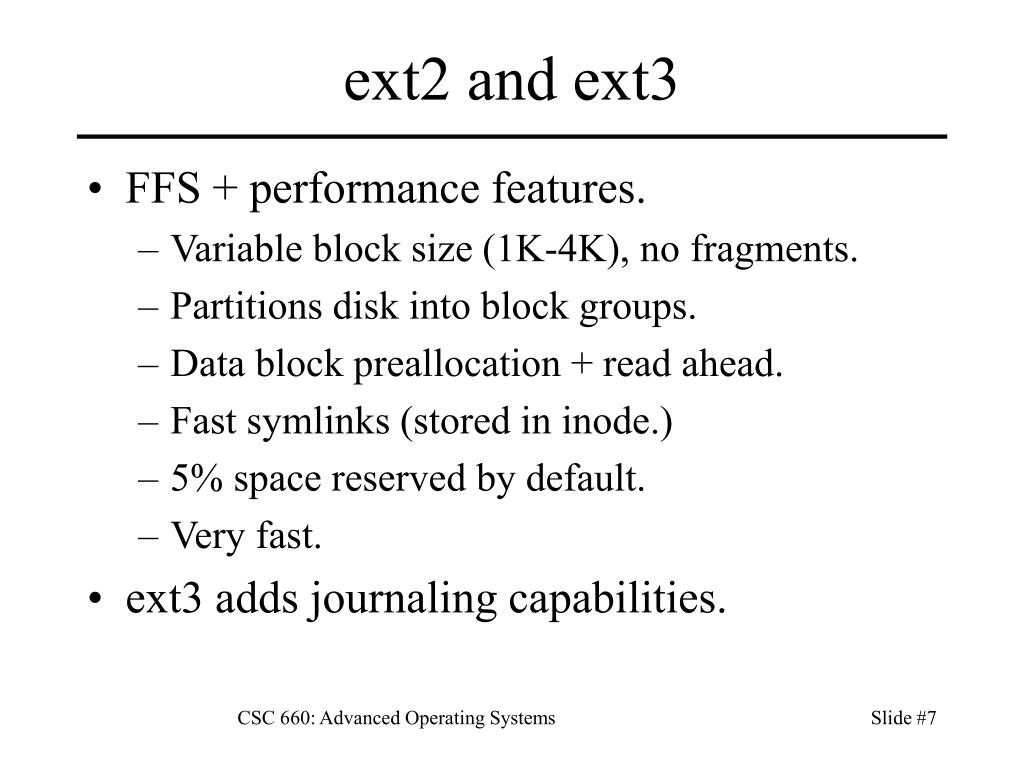 ext2 and ext3

• FFS + performance features.
 – Variable block size (1K-4K), no fragments.
 – Partitions disk into block groups.
 – Data block preallocation + read ahead.
 – Fast symlinks (stored in inode.)
 – 5% space reserved by default.
 – Very fast.
• ext3 adds journaling capabilities.

CSC 660: Advanced Operating Systems

Slide #7